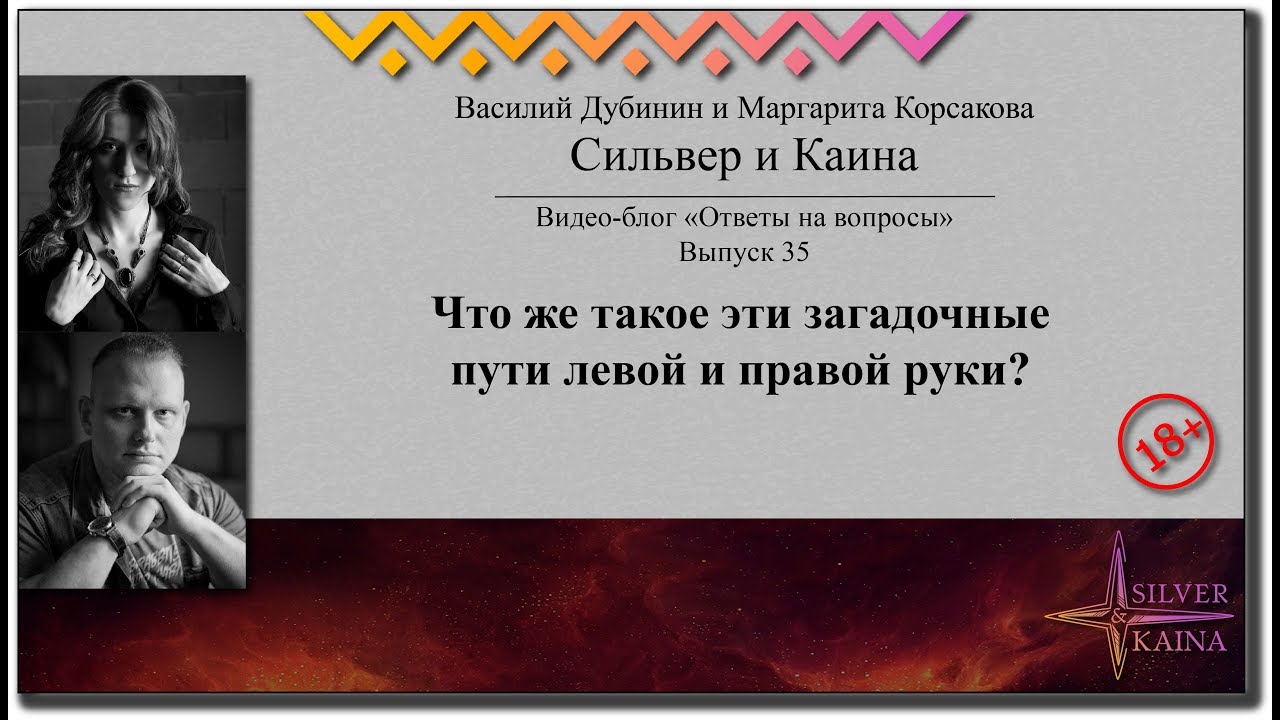 Василий Дубинин и Маргарита Корсакова
Сильвер и Каина

Видео-блог «Ответы на вопросы»
Выпуск 35

Что же такое эти загадочные пути левой и правой руки?

18+

SILVER
&
KAINA